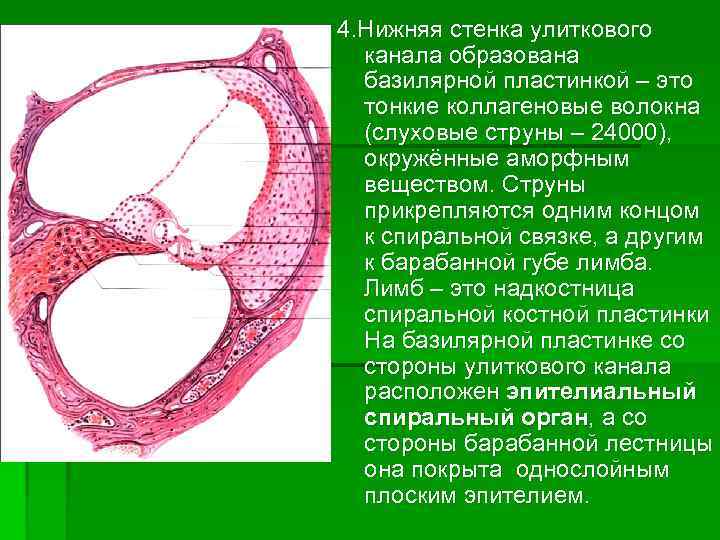 4.Нижняя стенка улиткового канала образована базилярной пластинкой – это тонкие коллагеновые волокна (слуховые струны – 24000), окружённые аморфным веществом. Струны прикрепляются одним концом к спиральной связке, а другим к барабанной губе лимба. Лимб – это надкостница спиральной костной пластинки На базилярной пластинке со стороны улиткового канала расположен эпителиальный спиральный орган, а со стороны барабанной лестницы она покрыта однослойным плоским эпителием.